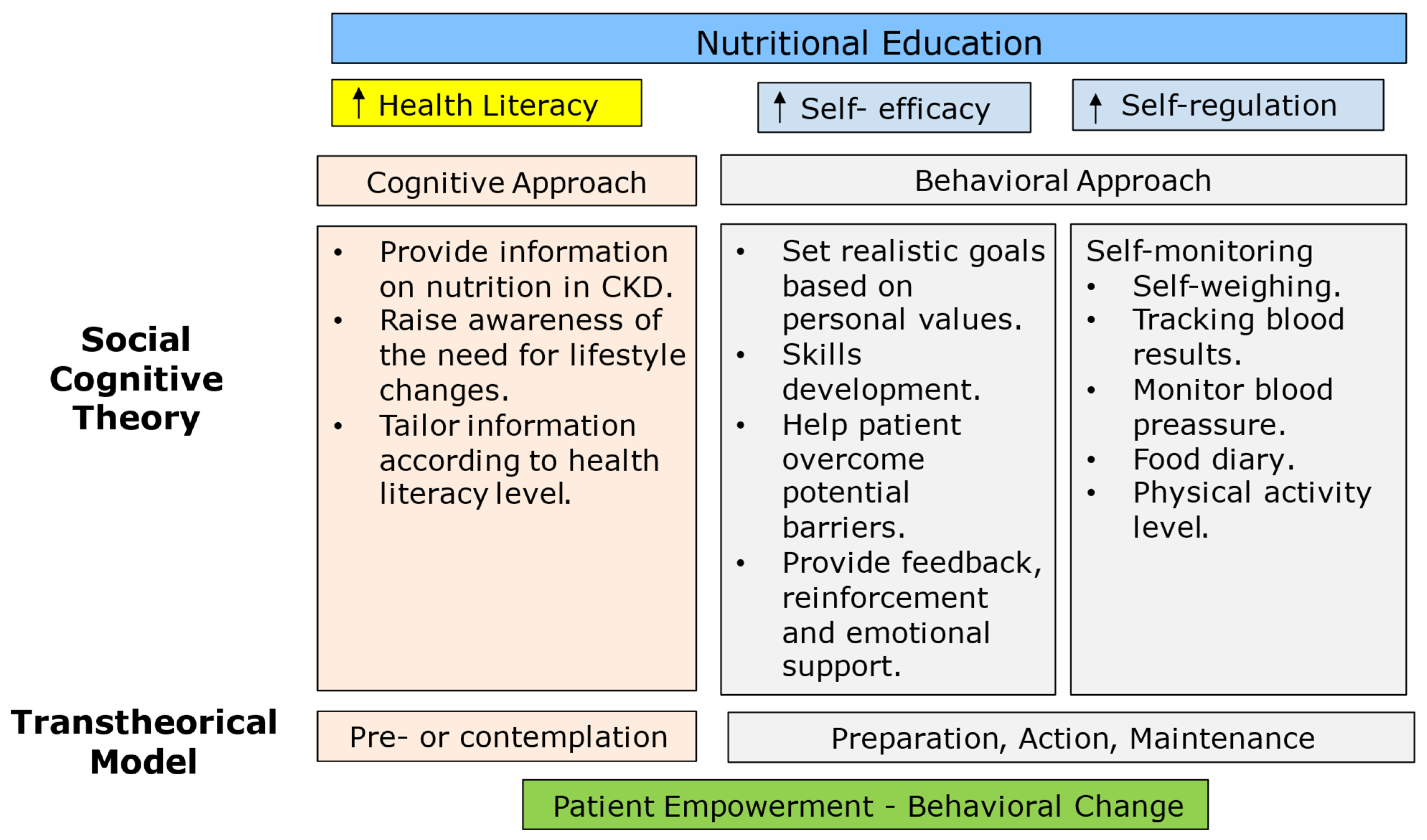 Nutritional Education

↑ Health Literacy

↑ Self- efficacy

↑ Self-regulation

Cognitive Approach

Behavioral Approach

Social Cognitive Theory

• Provide information on nutrition in CKD.
• Raise awareness of the need for lifestyle changes.
• Tailor information according to health literacy level.

• Set realistic goals based on personal values.
• Skills development.
• Help patient overcome potential barriers.
• Provide feedback, reinforcement and emotional support.

Self-monitoring
• Self-weighing.
• Tracking blood results.
• Monitor blood preassure.
• Food diary.
• Physical activity level.

Transtheorical Model

Pre- or contemplation

Preparation, Action, Maintenance

Patient Empowerment - Behavioral Change